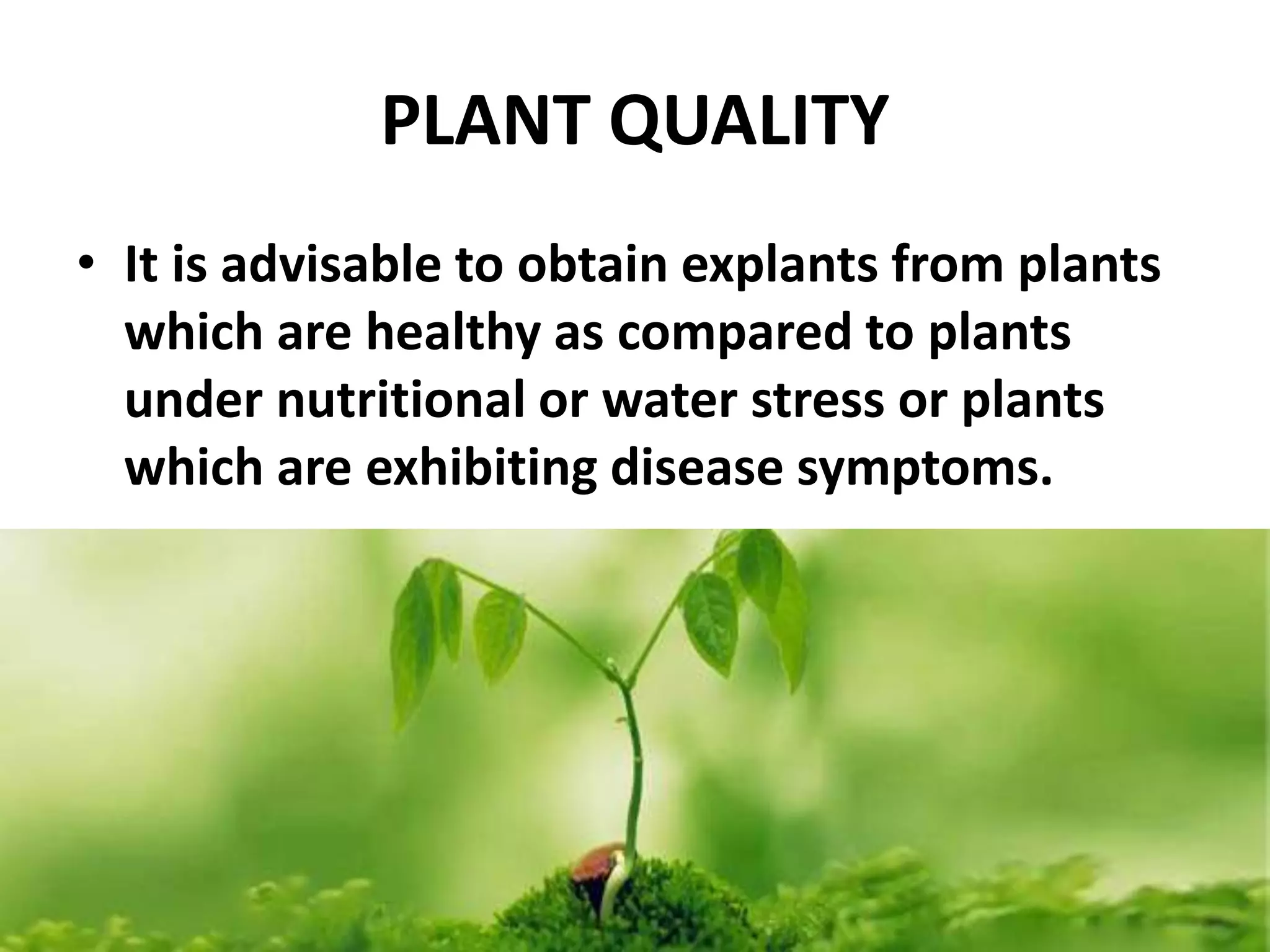 PLANT QUALITY

• It is advisable to obtain explants from plants which are healthy as compared to plants under nutritional or water stress or plants which are exhibiting disease symptoms.